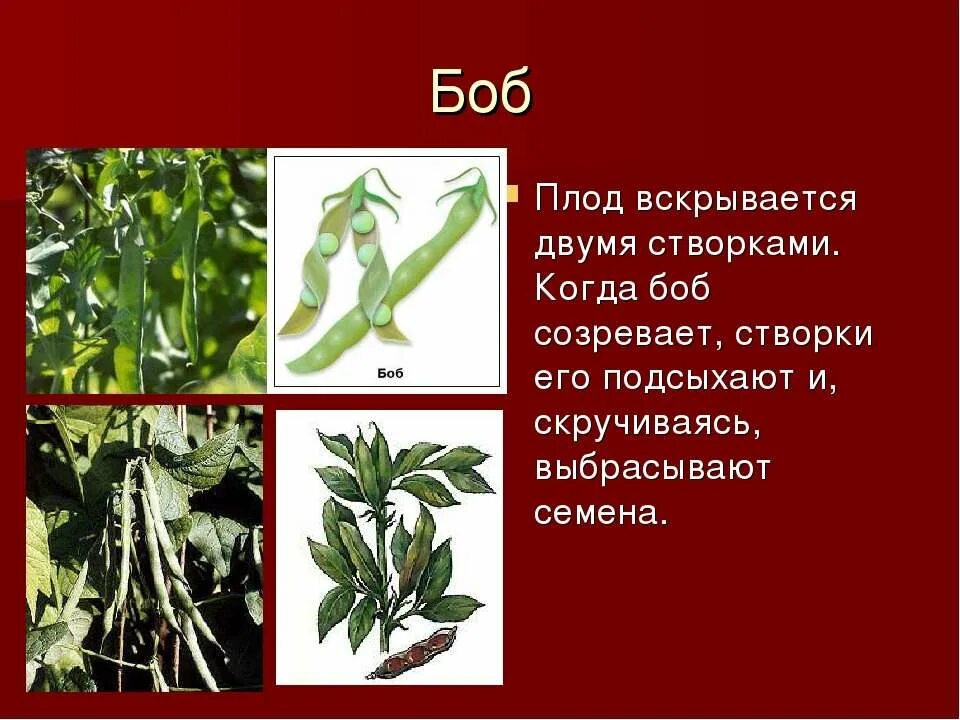 Боб

Боб

Плод вскрывается двумя створками. Когда боб созревает, створки его подсыхают и, скручиваясь, выбрасывают семена.